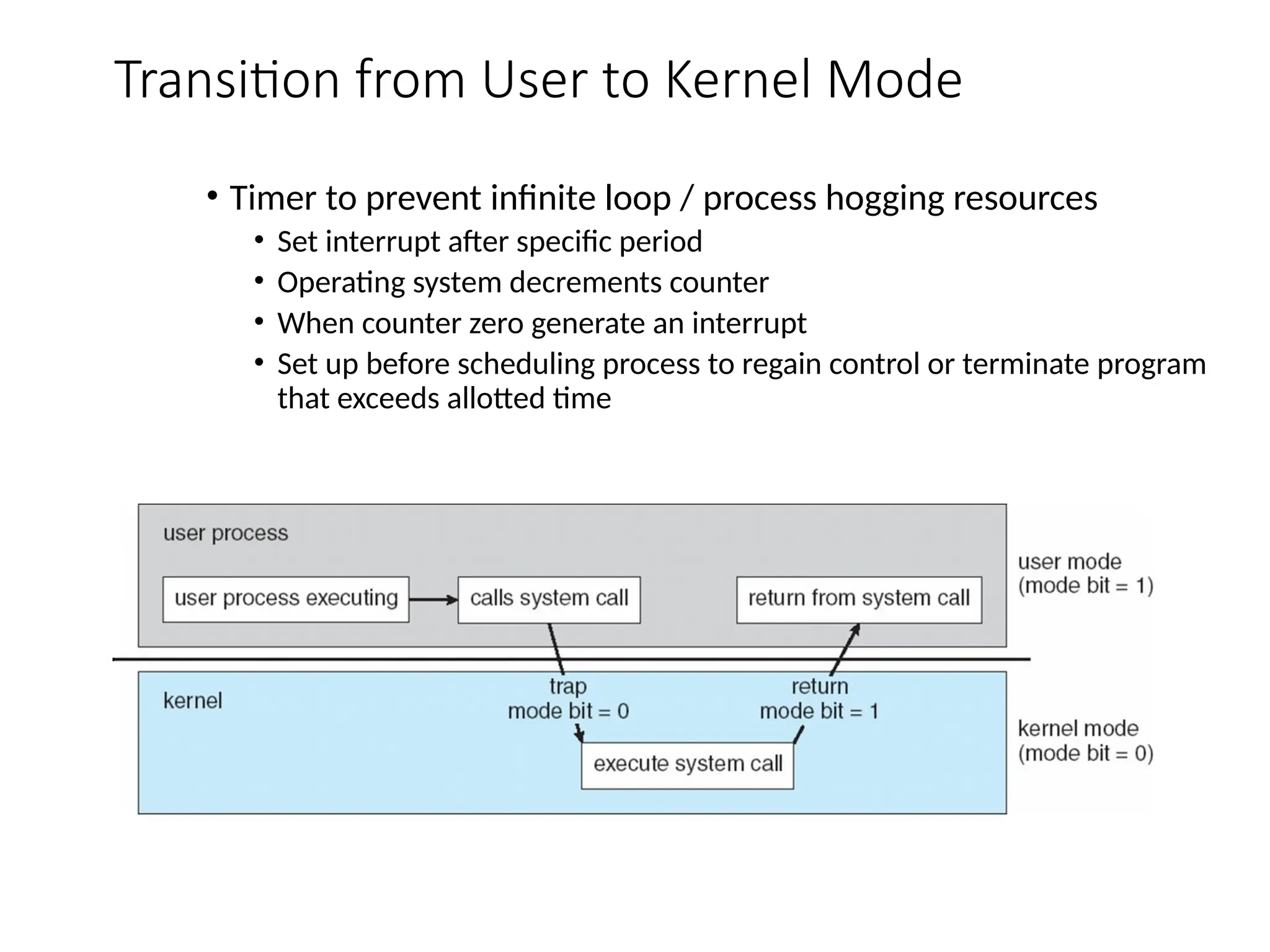 Transition from User to Kernel Mode

• Timer to prevent infinite loop / process hogging resources
  • Set interrupt after specific period
  • Operating system decrements counter
  • When counter zero generate an interrupt
  • Set up before scheduling process to regain control or terminate program that exceeds allotted time

user process

user process executing

calls system call

return from system call

user mode
(mode bit = 1)

kernel

trap
mode bit = 0

return
mode bit = 1

execute system call

kernel mode
(mode bit = 0)